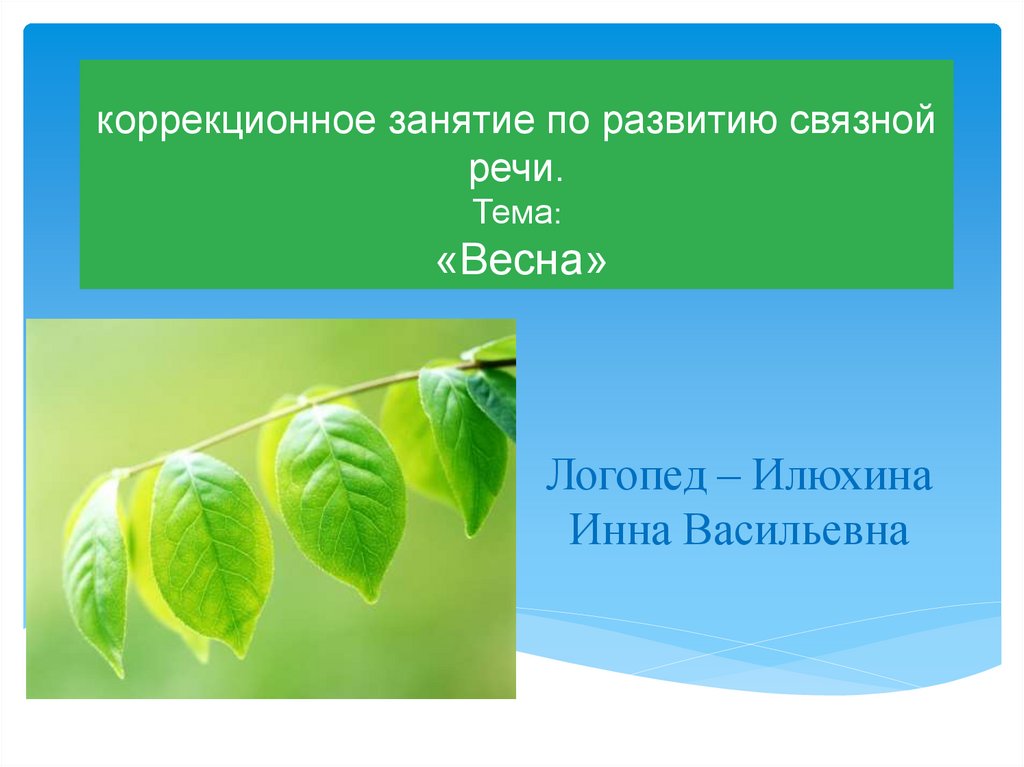 коррекционное занятие по развитию связной речи.
Тема:
«Весна»

Логопед – Илюхина Инна Васильевна